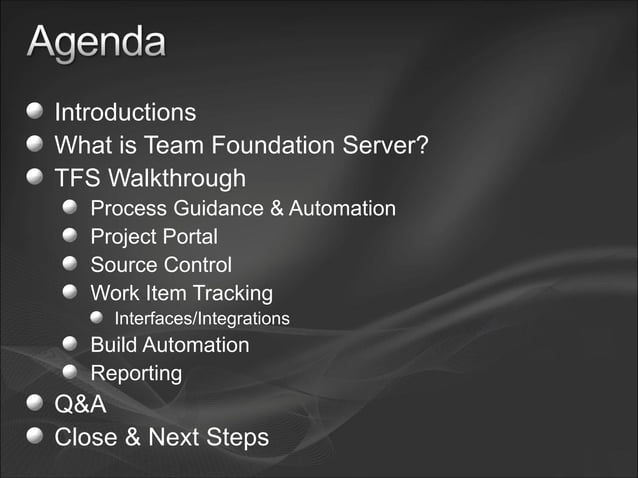 Agenda

- Introductions
- What is Team Foundation Server?
- TFS Walkthrough
  - Process Guidance & Automation
  - Project Portal
  - Source Control
  - Work Item Tracking
    - Interfaces/Integrations
  - Build Automation
  - Reporting
- Q&A
- Close & Next Steps